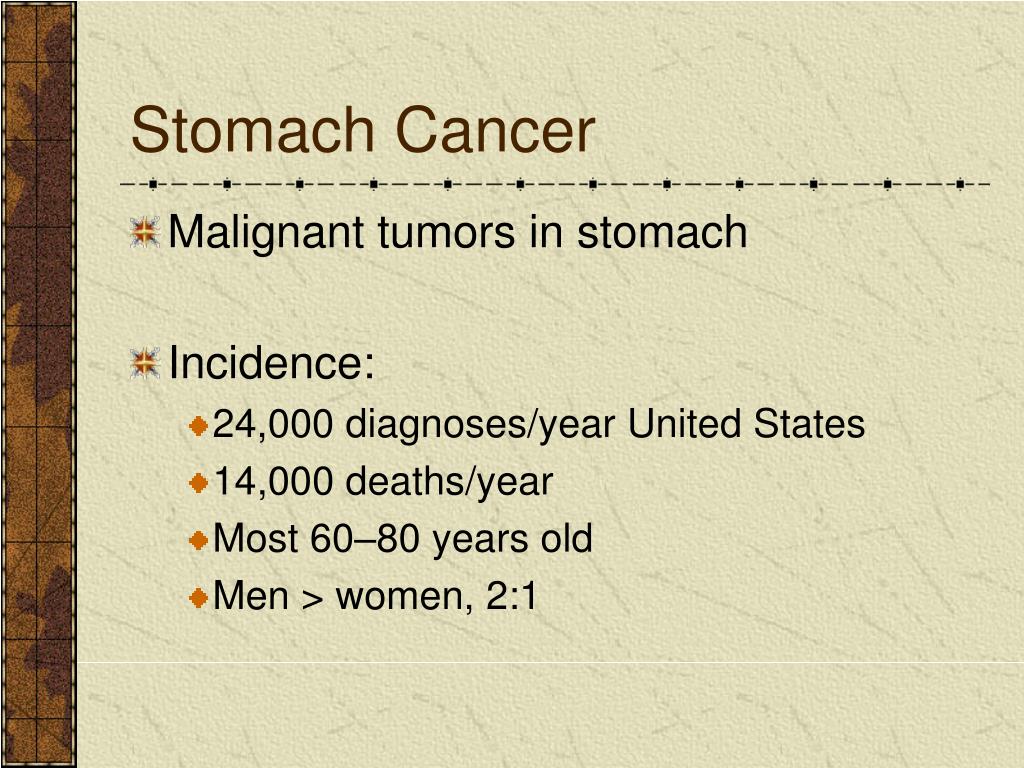 Stomach Cancer

Malignant tumors in stomach

Incidence:

24,000 diagnoses/year United States

14,000 deaths/year

Most 60–80 years old

Men > women, 2:1